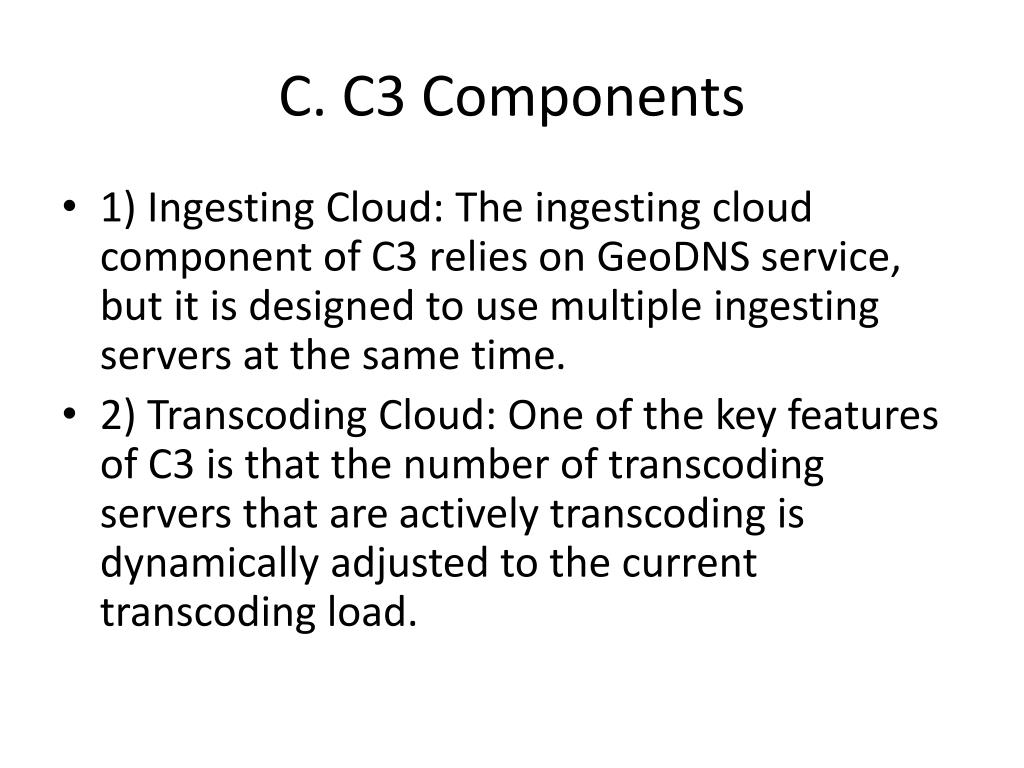 C. C3 Components

• 1) Ingesting Cloud: The ingesting cloud component of C3 relies on GeoDNS service, but it is designed to use multiple ingesting servers at the same time.
• 2) Transcoding Cloud: One of the key features of C3 is that the number of transcoding servers that are actively transcoding is dynamically adjusted to the current transcoding load.